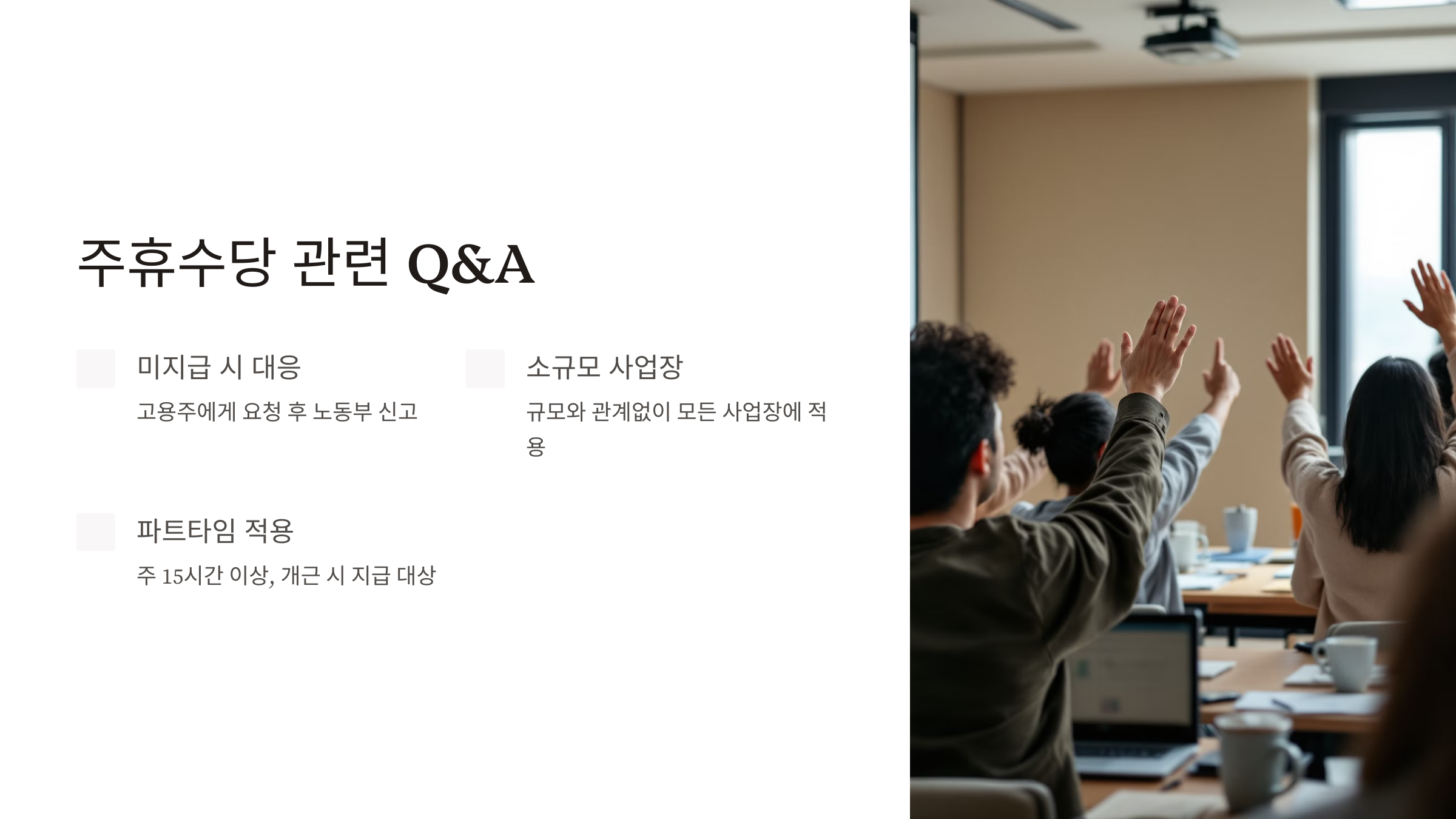 주휴수당 관련 Q&A

미지급 시 대응

고용주에게 요청 후 노동부 신고

소규모 사업장

규모와 관계없이 모든 사업장에 적용

파트타임 적용

주 15시간 이상, 개근 시 지급 대상